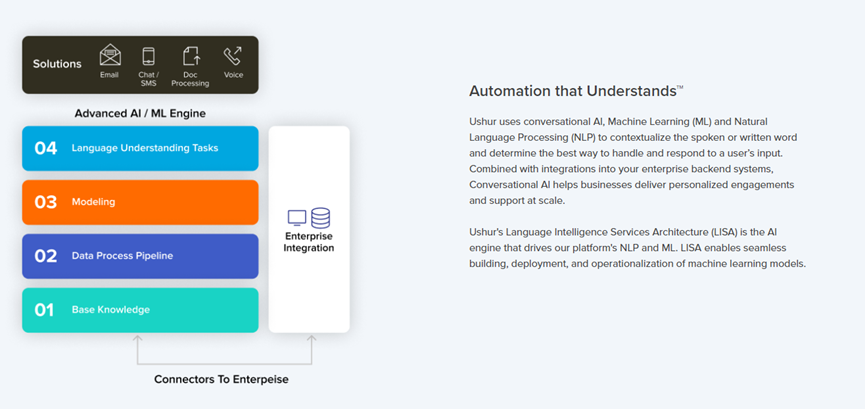 Solutions Email Chat / SMS Doc Processing Voice

Advanced AI / ML Engine

04 Language Understanding Tasks

03 Modeling

02 Data Process Pipeline

01 Base Knowledge

Enterprise Integration

Connectors To Enterpeise

Automation that Understands™

Ushur uses conversational AI, Machine Learning (ML) and Natural Language Processing (NLP) to contextualize the spoken or written word and determine the best way to handle and respond to a user's input. Combined with integrations into your enterprise backend systems, Conversational AI helps businesses deliver personalized engagements and support at scale.

Ushur's Language Intelligence Services Architecture (LISA) is the AI engine that drives our platform's NLP and ML. LISA enables seamless building, deployment, and operationalization of machine learning models.